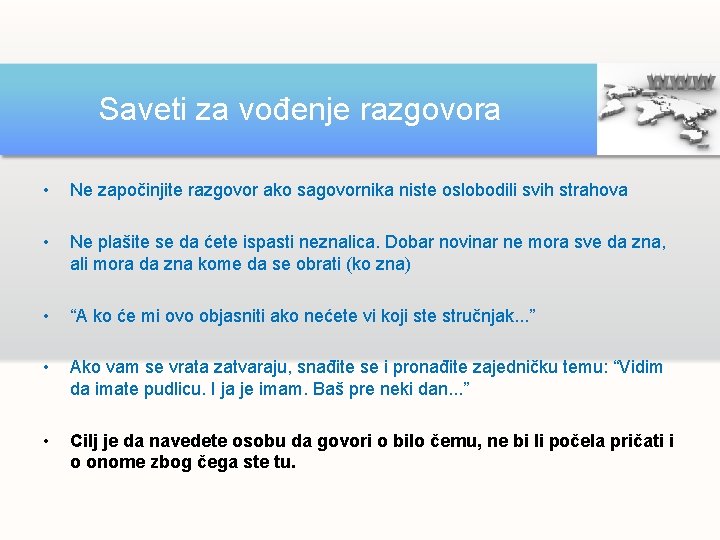 Saveti za vođenje razgovora

WWW

• Ne započinjite razgovor ako sagovornika niste oslobodili svih strahova

• Ne plašite se da ćete ispasti neznalica. Dobar novinar ne mora sve da zna, ali mora da zna kome da se obrati (ko zna)

• “A ko će mi ovo objasniti ako nećete vi koji ste stručnjak...”

• Ako vam se vrata zatvaraju, snađite se i pronađite zajedničku temu: “Vidim da imate pudlicu. I ja je imam. Baš pre neki dan...”

• Cilj je da navedete osobu da govori o bilo čemu, ne bi li počela pričati i o onome zbog čega ste tu.